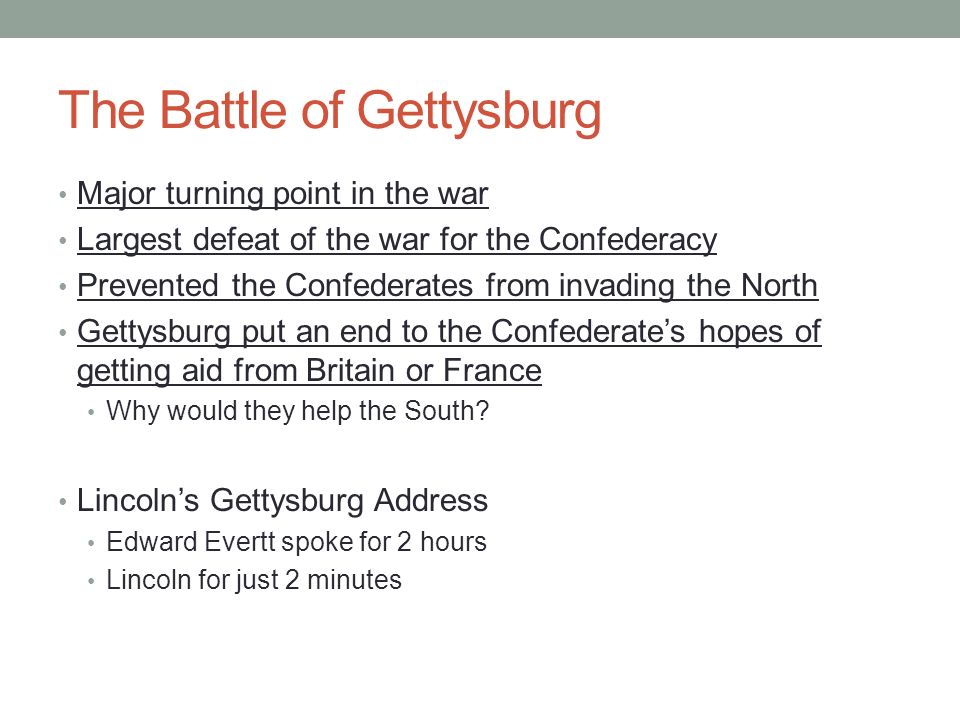 The Battle of Gettysburg

• Major turning point in the war
• Largest defeat of the war for the Confederacy
• Prevented the Confederates from invading the North
• Gettysburg put an end to the Confederate's hopes of getting aid from Britain or France
  • Why would they help the South?

• Lincoln's Gettysburg Address
  • Edward Evertt spoke for 2 hours
  • Lincoln for just 2 minutes